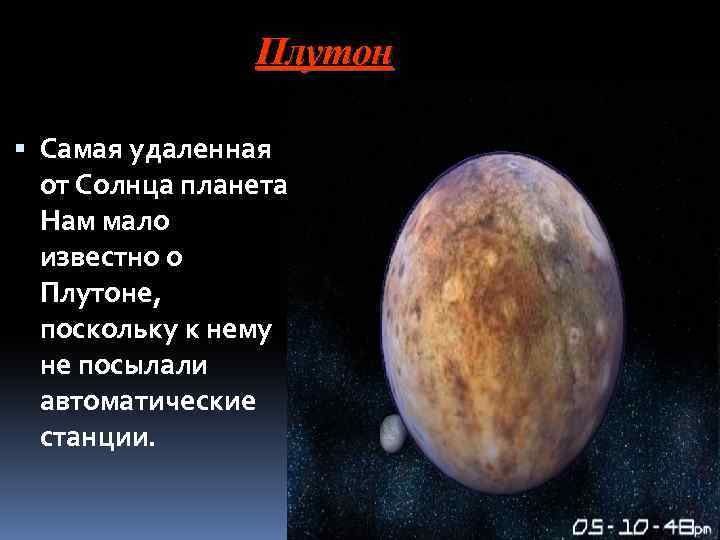 Плутон

▪ Самая удаленная от Солнца планета Нам мало известно о Плутоне, поскольку к нему не посылали автоматические станции.

05-10-48pm